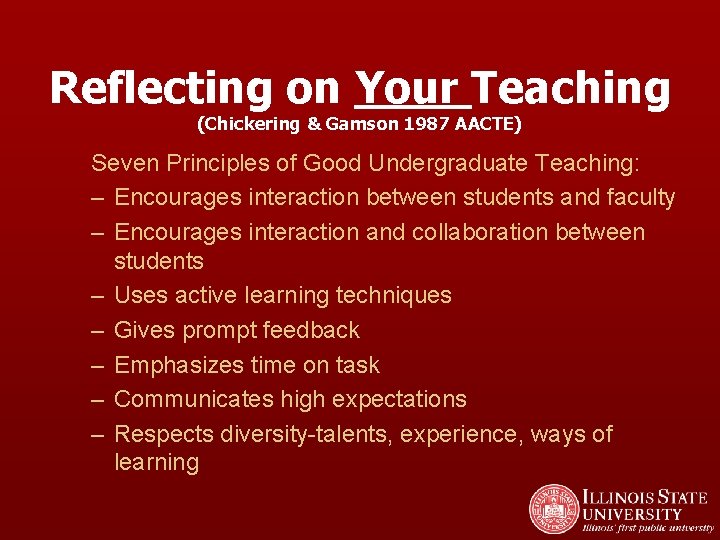 Reflecting on Your Teaching
(Chickering & Gamson 1987 AACTE)

Seven Principles of Good Undergraduate Teaching:
– Encourages interaction between students and faculty
– Encourages interaction and collaboration between students
– Uses active learning techniques
– Gives prompt feedback
– Emphasizes time on task
– Communicates high expectations
– Respects diversity-talents, experience, ways of learning

ILLINOIS STATE UNIVERSITY
Illinois' first public university